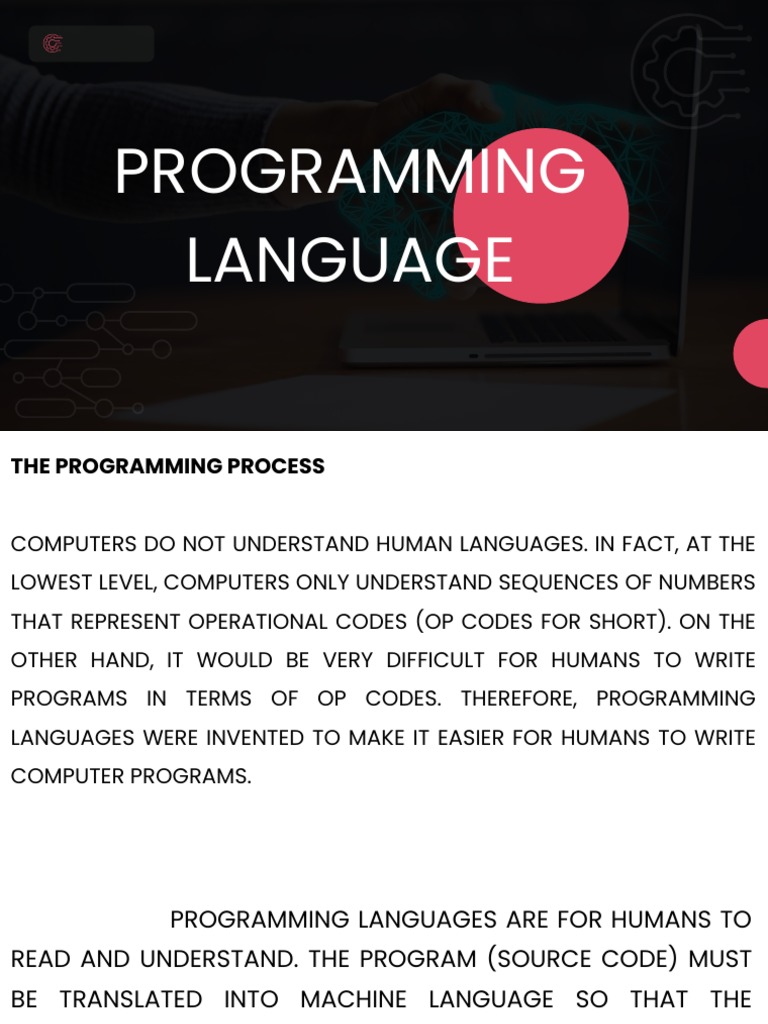 PROGRAMMING LANGUAGE

THE PROGRAMMING PROCESS

COMPUTERS DO NOT UNDERSTAND HUMAN LANGUAGES. IN FACT, AT THE LOWEST LEVEL, COMPUTERS ONLY UNDERSTAND SEQUENCES OF NUMBERS THAT REPRESENT OPERATIONAL CODES (OP CODES FOR SHORT). ON THE OTHER HAND, IT WOULD BE VERY DIFFICULT FOR HUMANS TO WRITE PROGRAMS IN TERMS OF OP CODES. THEREFORE, PROGRAMMING LANGUAGES WERE INVENTED TO MAKE IT EASIER FOR HUMANS TO WRITE COMPUTER PROGRAMS.

PROGRAMMING LANGUAGES ARE FOR HUMANS TO READ AND UNDERSTAND. THE PROGRAM (SOURCE CODE) MUST BE TRANSLATED INTO MACHINE LANGUAGE SO THAT THE